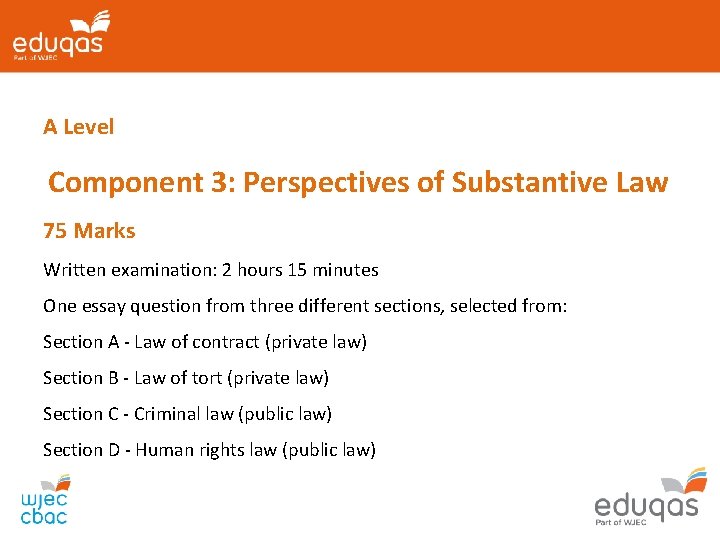 eduqas
Part of WJEC

A Level

Component 3: Perspectives of Substantive Law

75 Marks

Written examination: 2 hours 15 minutes

One essay question from three different sections, selected from:

Section A - Law of contract (private law)

Section B - Law of tort (private law)

Section C - Criminal law (public law)

Section D - Human rights law (public law)

wjec
cbac

eduqas
Part of WJEC